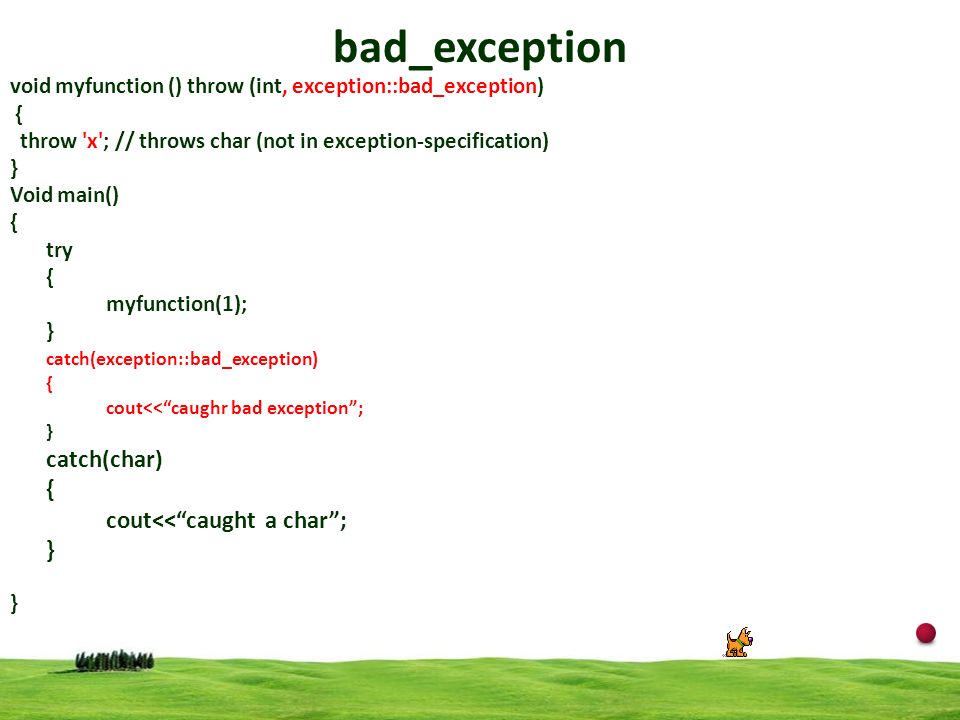 bad_exception

void myfunction () throw (int, exception::bad_exception)
{
throw 'x'; // throws char (not in exception-specification)
}
Void main()
{
try
{
myfunction(1);
}
catch(exception::bad_exception)
{
cout<<“caughr bad exception”;
}
catch(char)
{
cout<<“caught a char”;
}

}